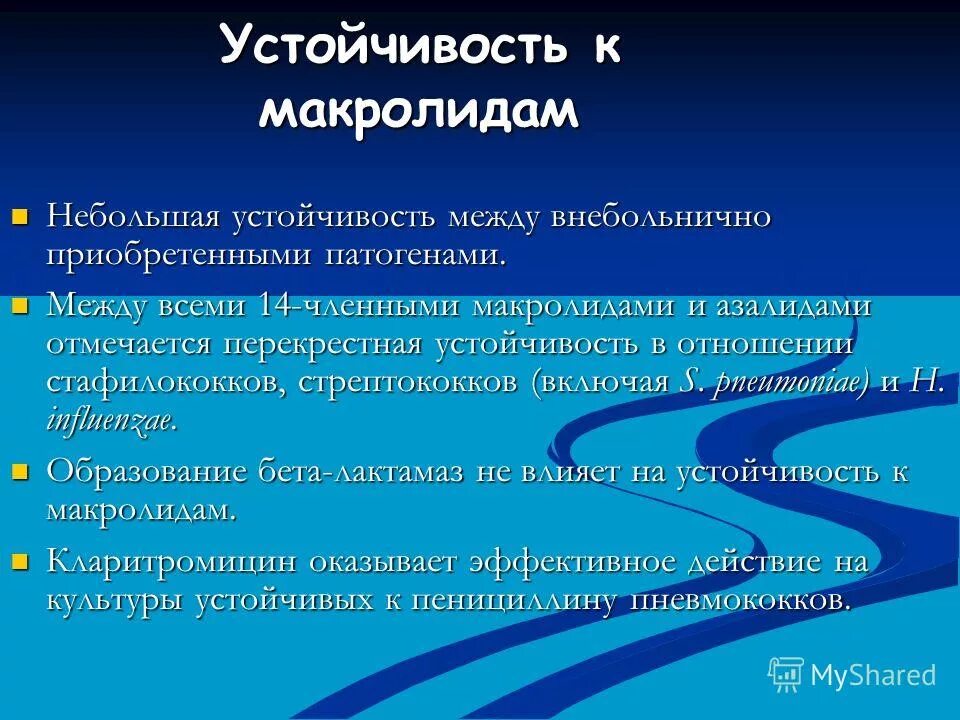 Устойчивость к макролидам

Небольшая устойчивость между внебольнично приобретенными патогенами.

Между всеми 14-членными макролидами и азалидами отмечается перекрестная устойчивость в отношении стафилококков, стрептококков (включая S. pneumoniae) и H. influenzae.

Образование бета-лактамаз не влияет на устойчивость к макролидам.

Кларитромицин оказывает эффективное действие на культуры устойчивых к пенициллину пневмококков.

MyShared